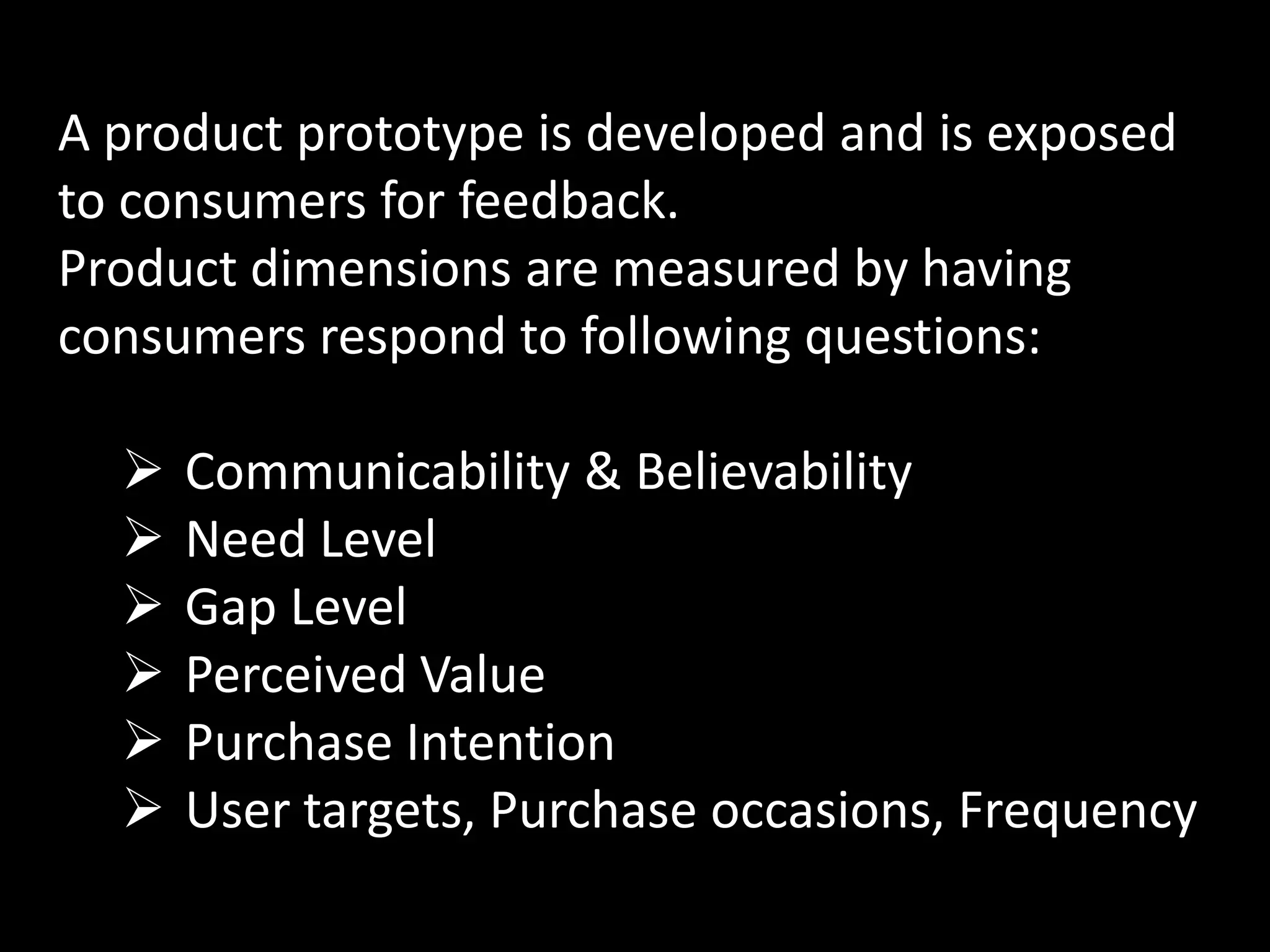 A product prototype is developed and is exposed to consumers for feedback.
Product dimensions are measured by having consumers respond to following questions:

➢ Communicability & Believability
➢ Need Level
➢ Gap Level
➢ Perceived Value
➢ Purchase Intention
➢ User targets, Purchase occasions, Frequency